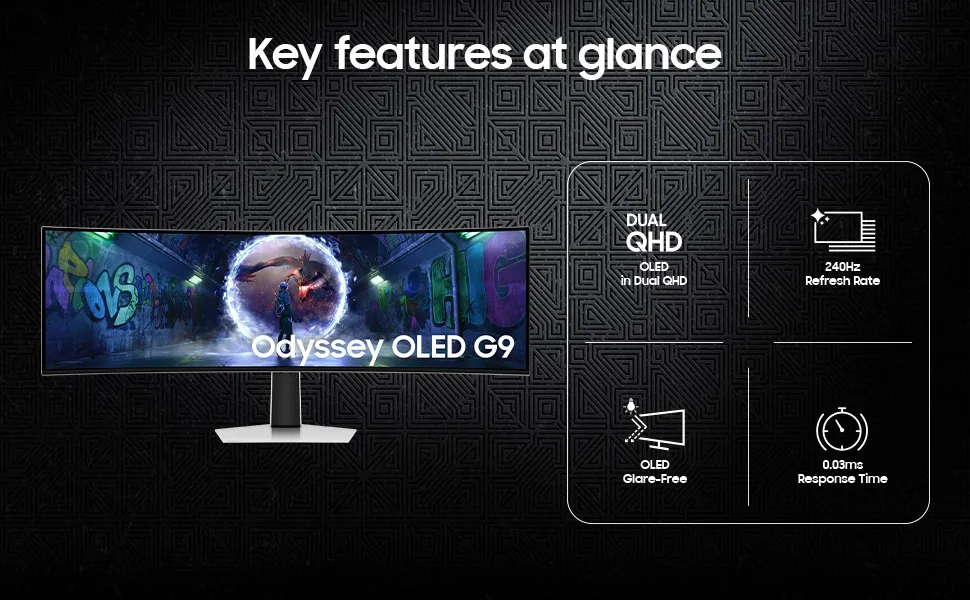 Key features at glance

Odyssey OLED G9

DUAL QHD
OLED in Dual QHD

240Hz Refresh Rate

OLED Glare-Free

0.03ms Response Time